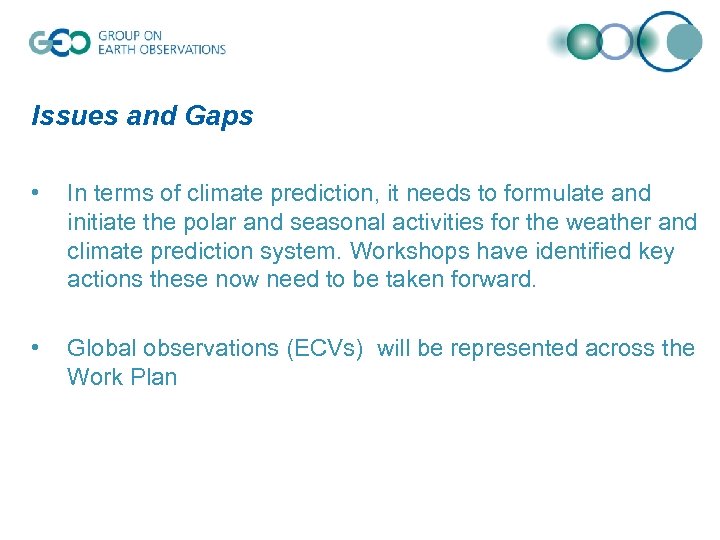 GEO GROUP ON EARTH OBSERVATIONS

Issues and Gaps

• In terms of climate prediction, it needs to formulate and initiate the polar and seasonal activities for the weather and climate prediction system. Workshops have identified key actions these now need to be taken forward.

• Global observations (ECVs) will be represented across the Work Plan